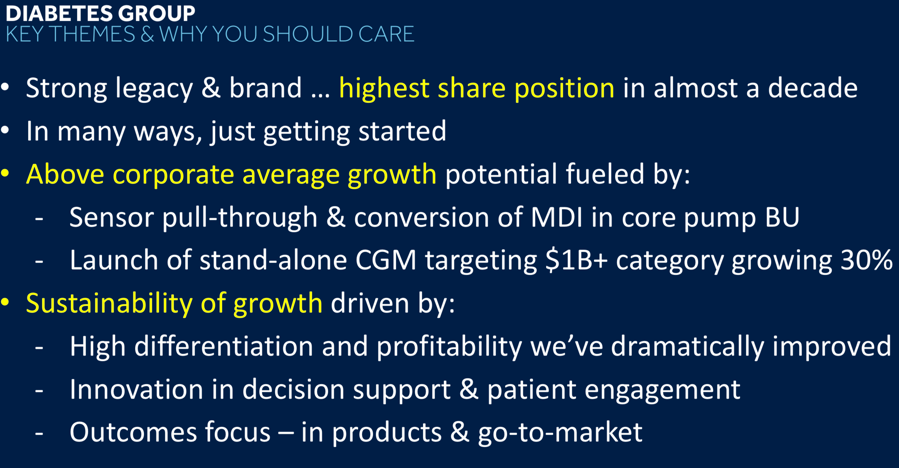 DIABETES GROUP
KEY THEMES & WHY YOU SHOULD CARE

• Strong legacy & brand … highest share position in almost a decade
• In many ways, just getting started
• Above corporate average growth potential fueled by:
  - Sensor pull-through & conversion of MDI in core pump BU
  - Launch of stand-alone CGM targeting \$1B+ category growing 30%
• Sustainability of growth driven by:
  - High differentiation and profitability we've dramatically improved
  - Innovation in decision support & patient engagement
  - Outcomes focus – in products & go-to-market